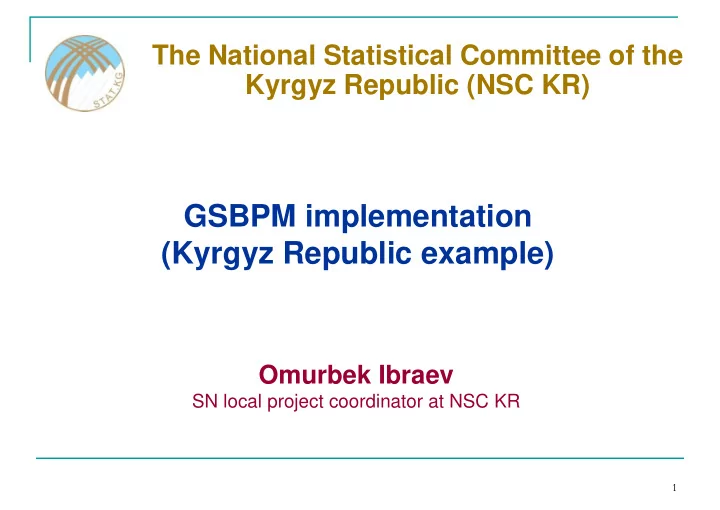 STAT KG

The National Statistical Committee of the Kyrgyz Republic (NSC KR)

GSBPM implementation
(Kyrgyz Republic example)

Omurbek Ibraev
SN local project coordinator at NSC KR

1